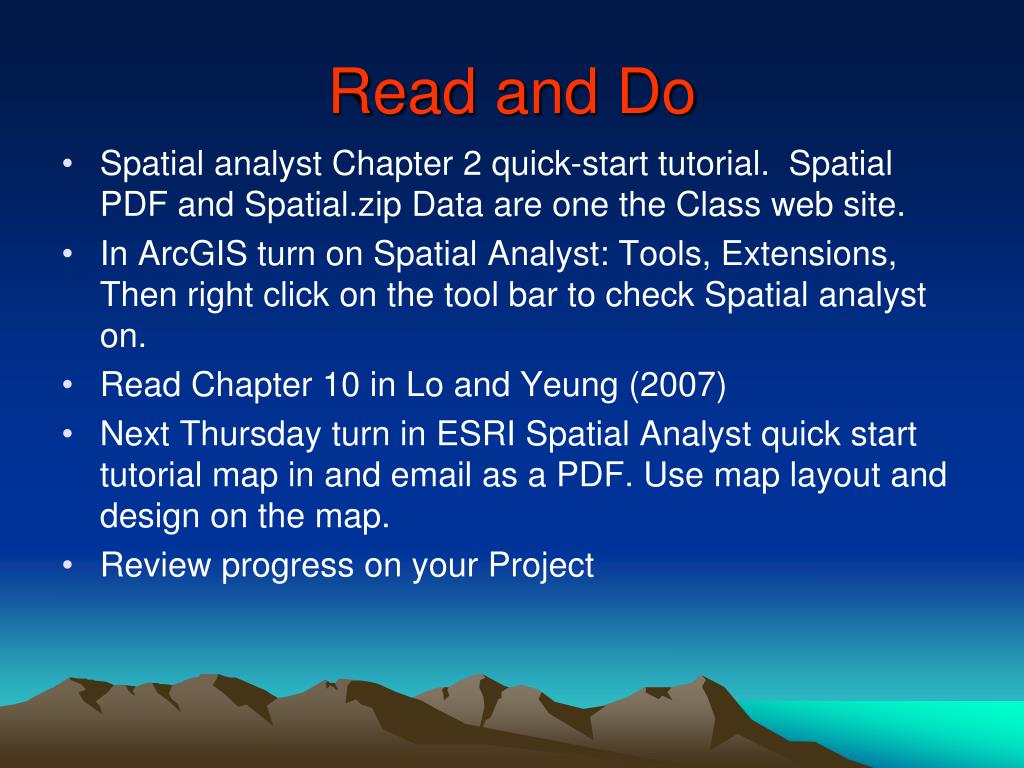 Read and Do

• Spatial analyst Chapter 2 quick-start tutorial. Spatial PDF and Spatial.zip Data are one the Class web site.
• In ArcGIS turn on Spatial Analyst: Tools, Extensions, Then right click on the tool bar to check Spatial analyst on.
• Read Chapter 10 in Lo and Yeung (2007)
• Next Thursday turn in ESRI Spatial Analyst quick start tutorial map in and email as a PDF. Use map layout and design on the map.
• Review progress on your Project